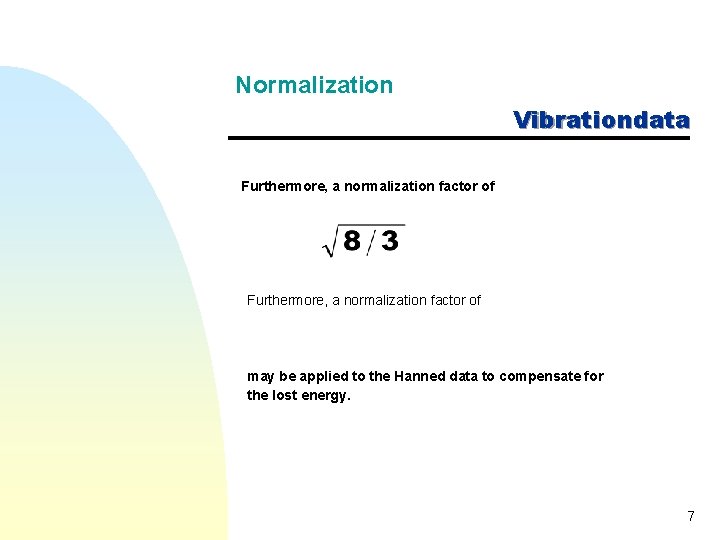 Normalization

Vibrationdata

Furthermore, a normalization factor of

$\sqrt{8/3}$

Furthermore, a normalization factor of

may be applied to the Hanned data to compensate for the lost energy.

7